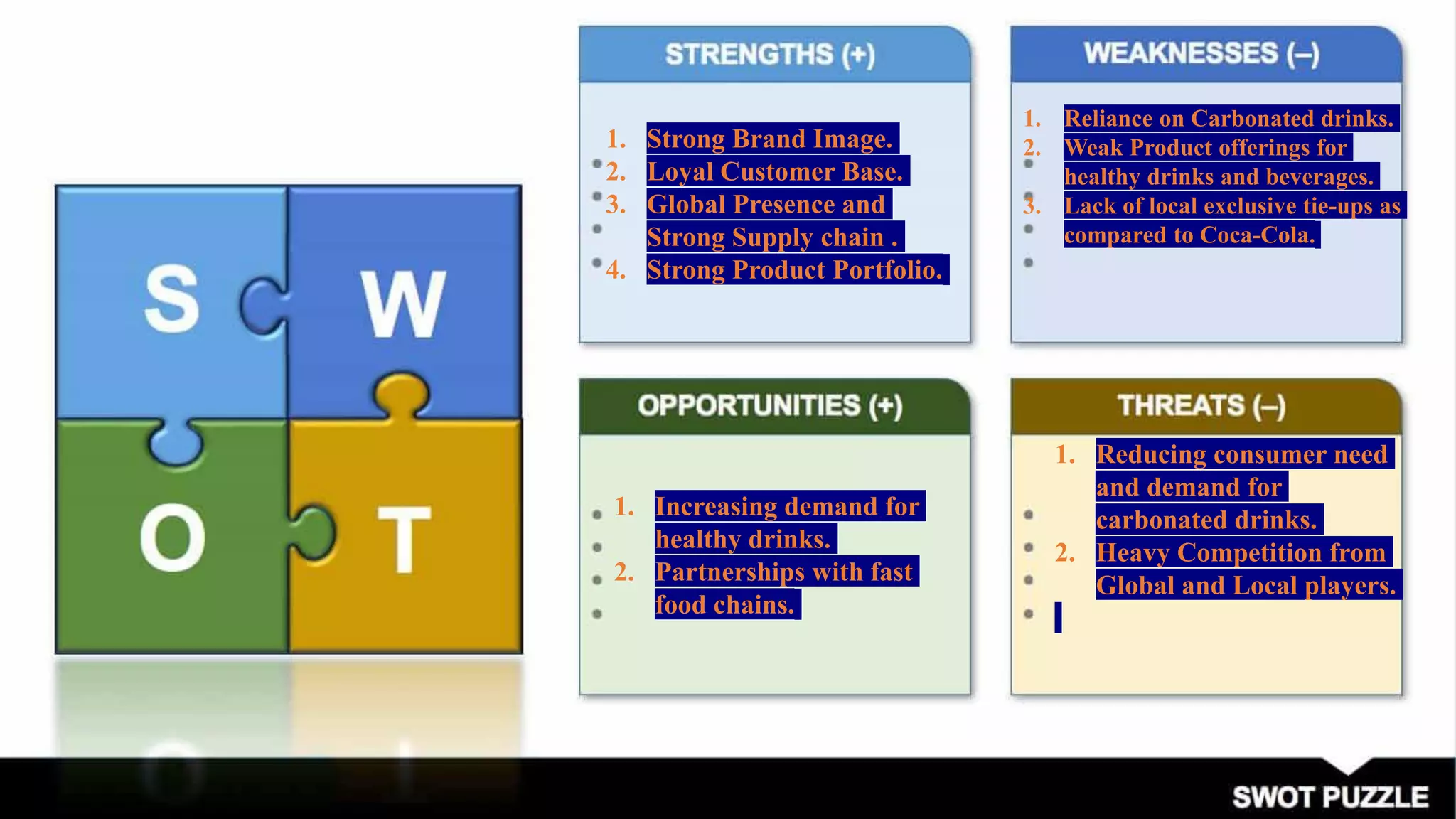 S
W
O
T

STRENGTHS (+)

1. Strong Brand Image.
2. Loyal Customer Base.
3. Global Presence and Strong Supply chain .
4. Strong Product Portfolio.

WEAKNESSES (–)

1. Reliance on Carbonated drinks.
2. Weak Product offerings for healthy drinks and beverages.
3. Lack of local exclusive tie-ups as compared to Coca-Cola.

OPPORTUNITIES (+)

1. Increasing demand for healthy drinks.
2. Partnerships with fast food chains.

THREATS (–)

1. Reducing consumer need and demand for carbonated drinks.
2. Heavy Competition from Global and Local players.

SWOT PUZZLE